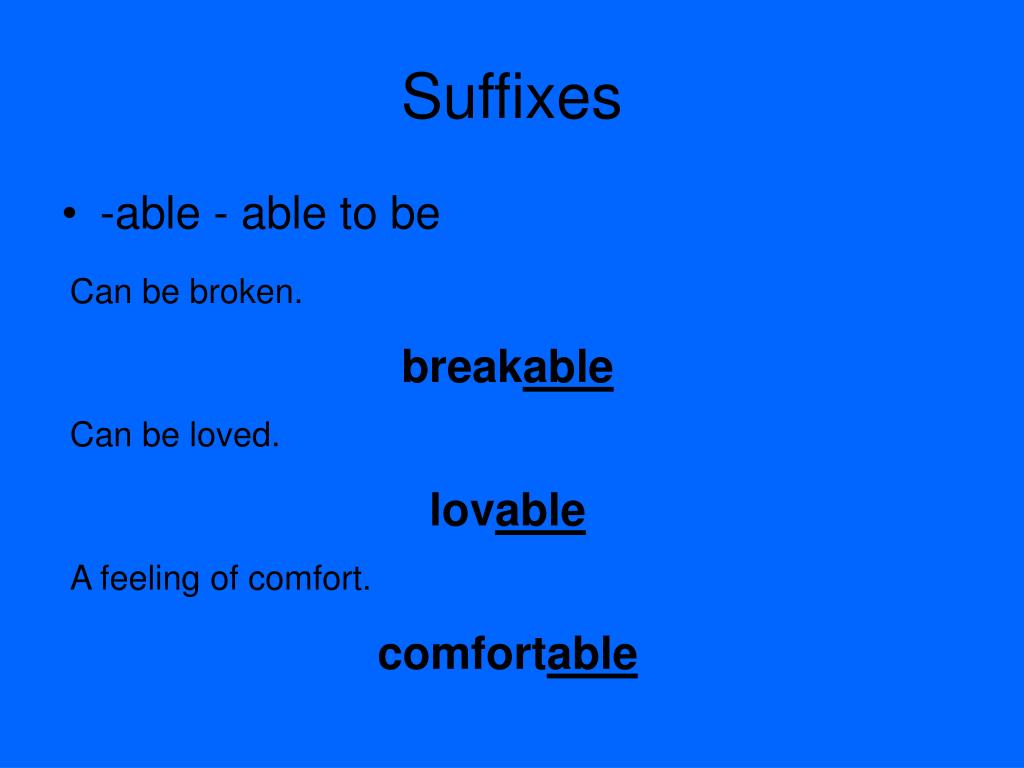 Suffixes

• -able - able to be

Can be broken.

breakable

Can be loved.

lovable

A feeling of comfort.

comfortable